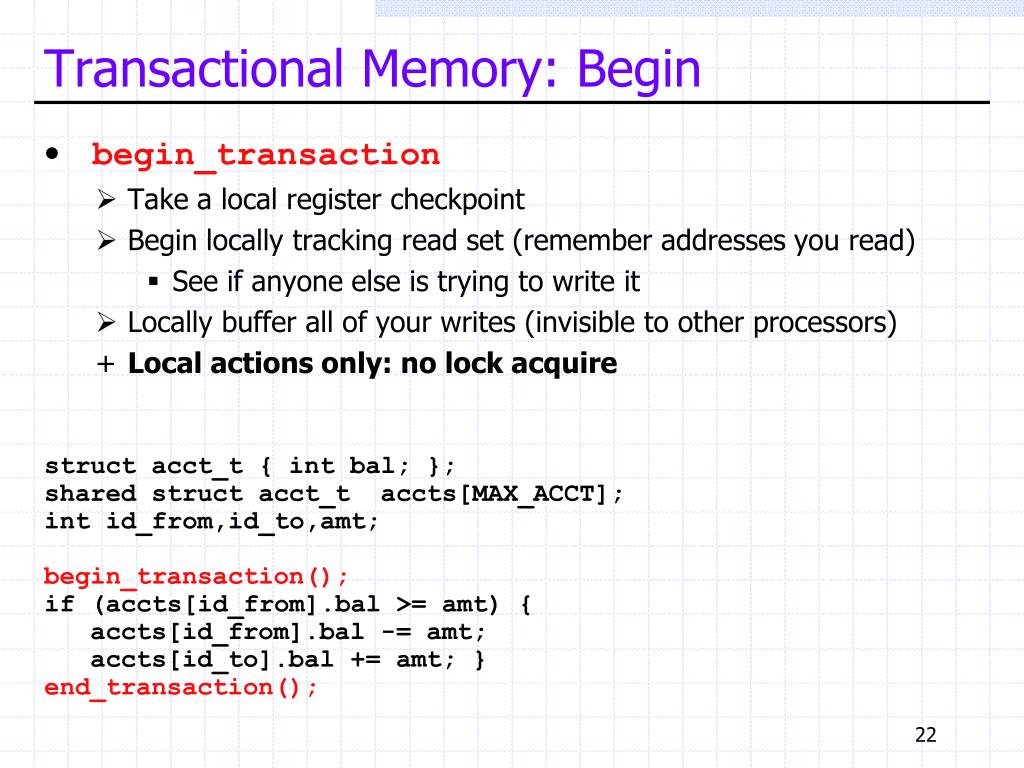 Transactional Memory: Begin

• begin_transaction
➢ Take a local register checkpoint
➢ Begin locally tracking read set (remember addresses you read)
▪ See if anyone else is trying to write it
➢ Locally buffer all of your writes (invisible to other processors)
+ Local actions only: no lock acquire

struct acct_t { int bal; };
shared struct acct_t  accts[MAX_ACCT];
int id_from,id_to,amt;

begin_transaction();
if (accts[id_from].bal >= amt) {
   accts[id_from].bal -= amt;
   accts[id_to].bal += amt; }
end_transaction();

22